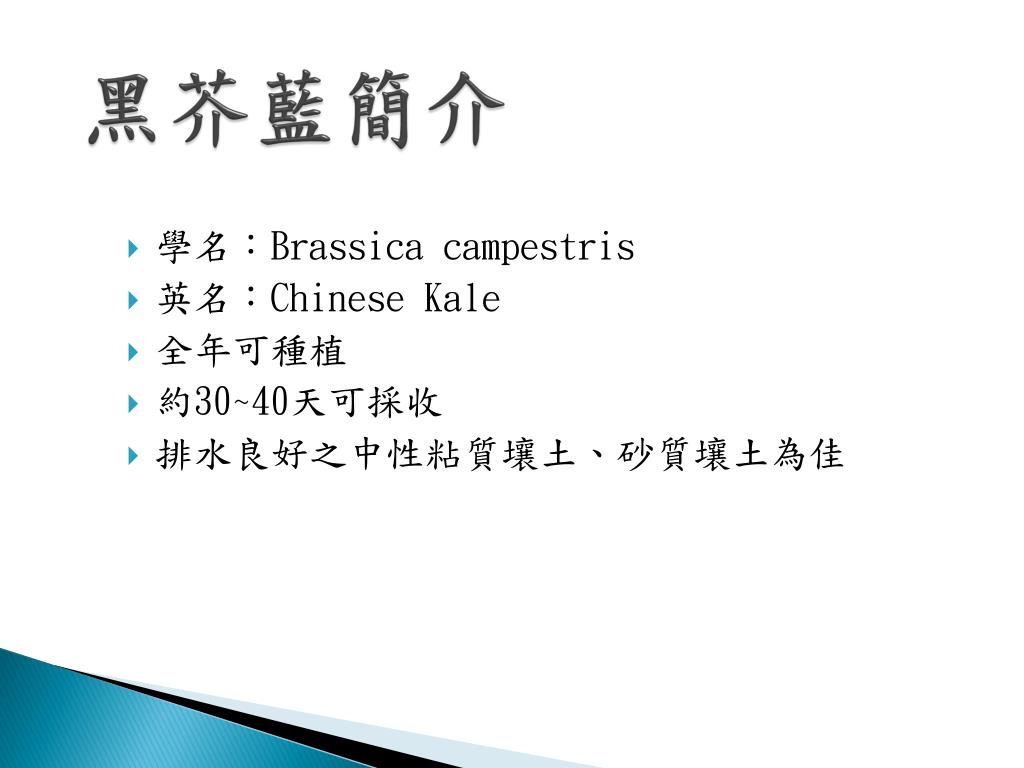 黑芥藍簡介

學名：Brassica campestris
英名：Chinese Kale
全年可種植
約30~40天可採收
排水良好之中性粘質壤土、砂質壤土為佳